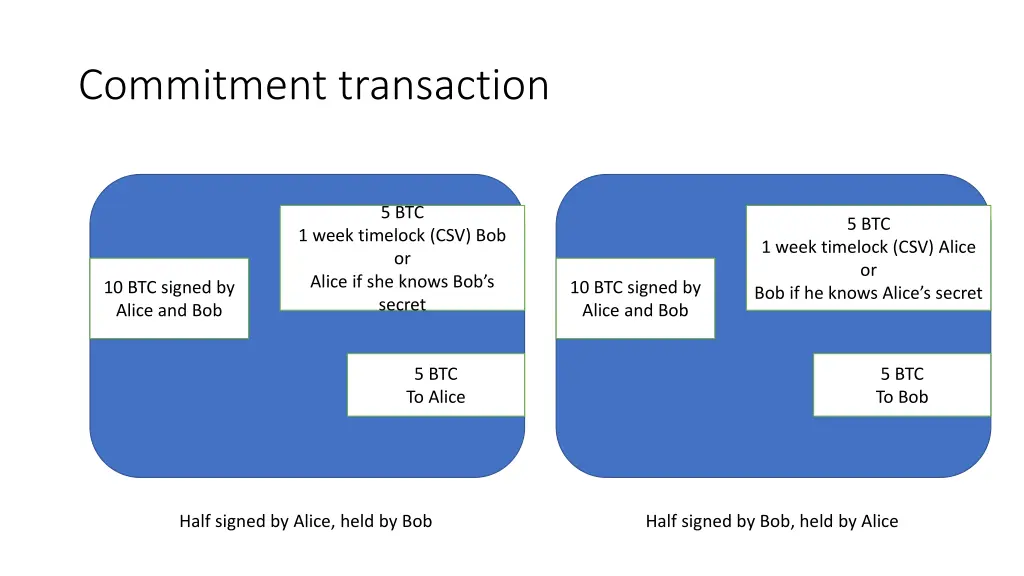 Commitment transaction

10 BTC signed by Alice and Bob

5 BTC
1 week timelock (CSV) Bob
or
Alice if she knows Bob's secret

5 BTC
To Alice

Half signed by Alice, held by Bob

10 BTC signed by Alice and Bob

5 BTC
1 week timelock (CSV) Alice
or
Bob if he knows Alice's secret

5 BTC
To Bob

Half signed by Bob, held by Alice